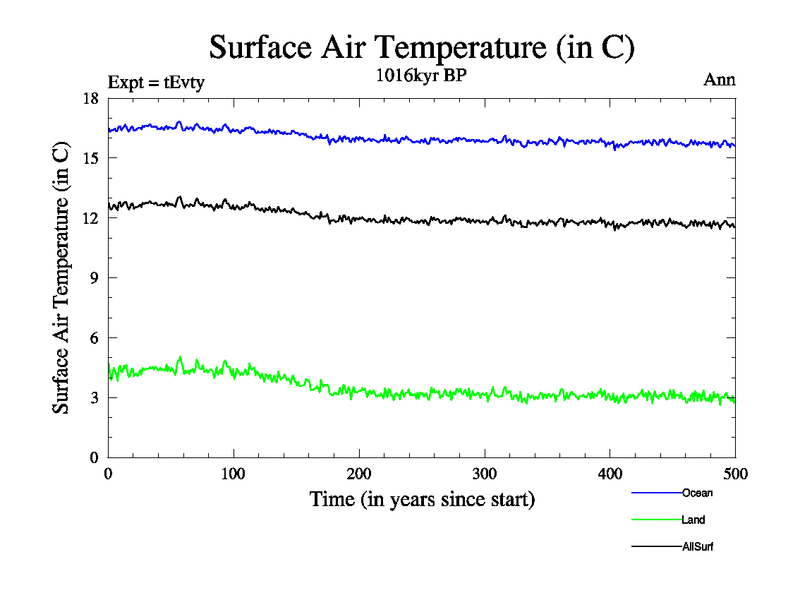 Surface Air Temperature (in C)

Expt = tEvty
1016kyr BP
Ann

Surface Air Temperature (in C)

18
15
12
9
6
3
0

0
100
200
300
400
500

Time (in years since start)

Ocean
Land
AllSurf